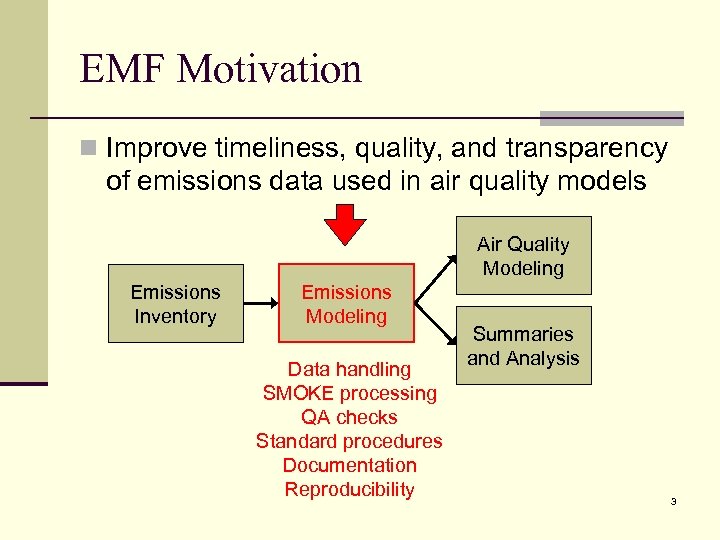 EMF Motivation

Improve timeliness, quality, and transparency of emissions data used in air quality models

Emissions Inventory

Emissions Modeling

Air Quality Modeling

Summaries and Analysis

Data handling
SMOKE processing
QA checks
Standard procedures
Documentation
Reproducibility

3